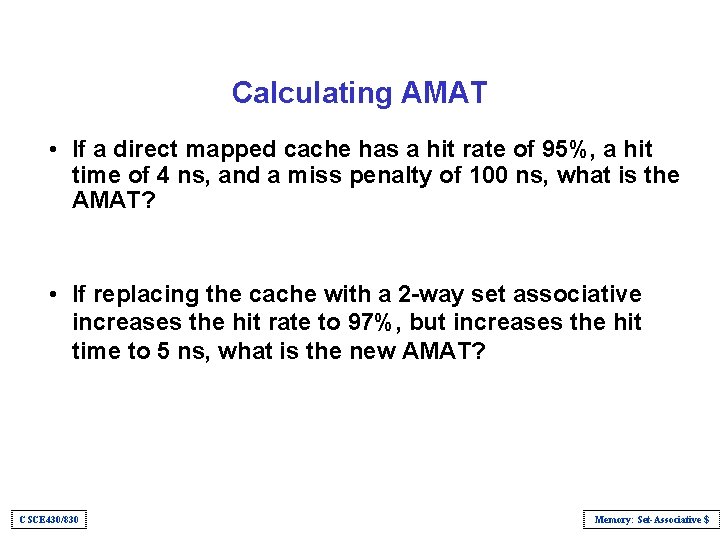 Calculating AMAT

• If a direct mapped cache has a hit rate of 95%, a hit time of 4 ns, and a miss penalty of 100 ns, what is the AMAT?

• If replacing the cache with a 2-way set associative increases the hit rate to 97%, but increases the hit time to 5 ns, what is the new AMAT?

CSCE430/830

Memory: Set-Associative $